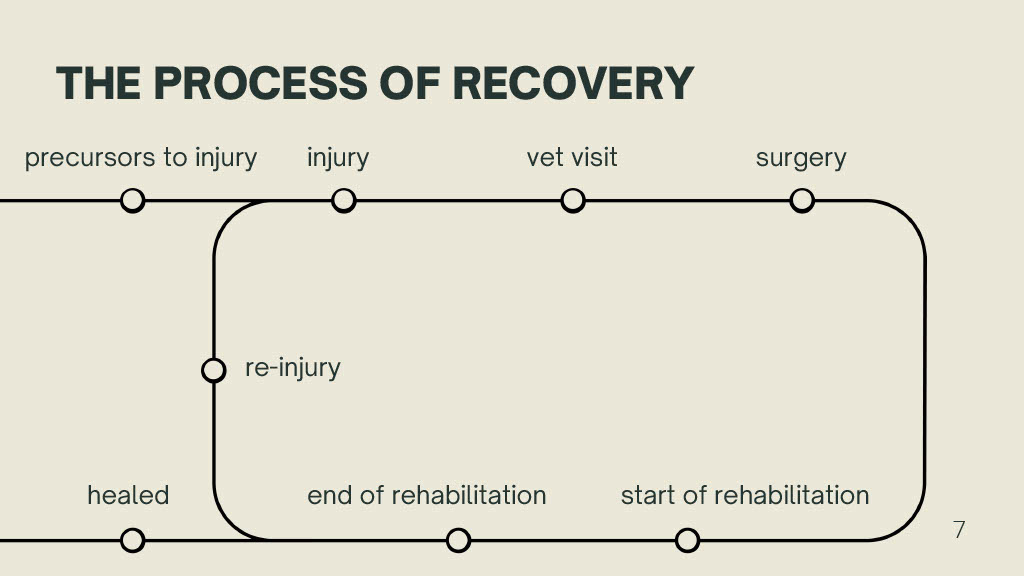 THE PROCESS OF RECOVERY

precursors to injury

injury

vet visit

surgery

re-injury

healed

end of rehabilitation

start of rehabilitation

7